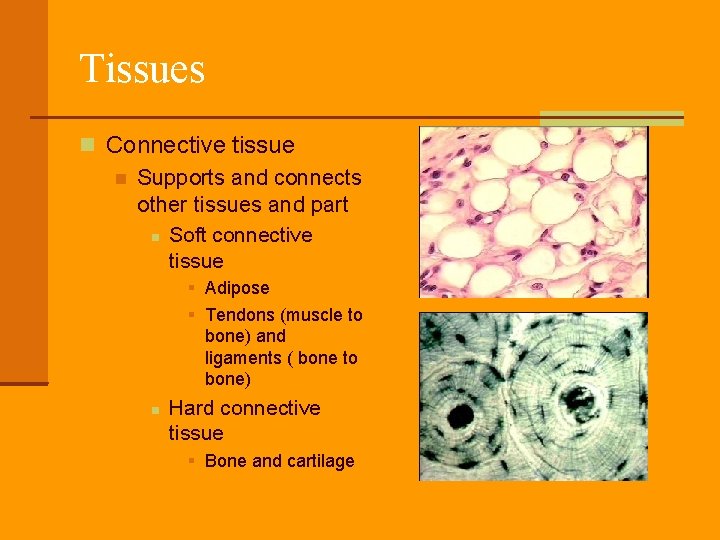 Tissues

Connective tissue

Supports and connects other tissues and part

Soft connective tissue

Adipose

Tendons (muscle to bone) and ligaments ( bone to bone)

Hard connective tissue

Bone and cartilage